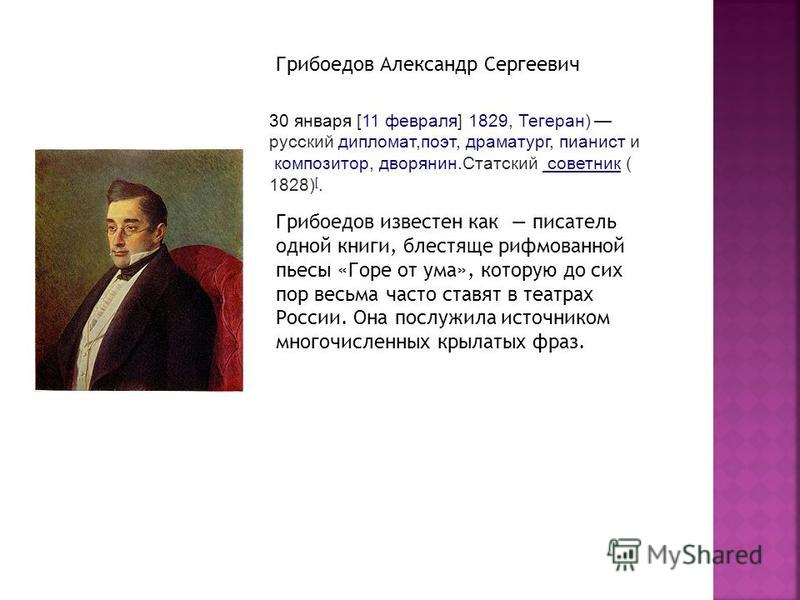 Грибоедов Александр Сергеевич

30 января [11 февраля] 1829, Тегеран) — русский дипломат,поэт, драматург, пианист и композитор, дворянин.Статский советник ( 1828)[.

Грибоедов известен как — писатель одной книги, блестяще рифмованной пьесы «Горе от ума», которую до сих пор весьма часто ставят в театрах России. Она послужила источником многочисленных крылатых фраз.

MyShared